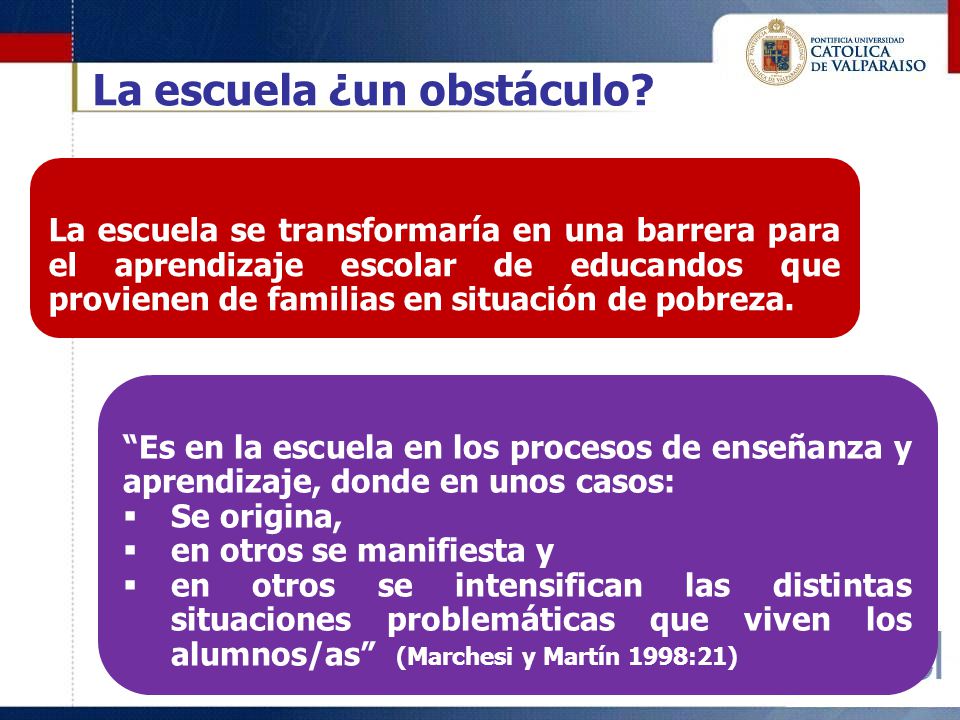 PONTIFICIA UNIVERSIDAD
CATOLICA
DE VALPARAISO

La escuela ¿un obstáculo?

La escuela se transformaría en una barrera para el aprendizaje escolar de educandos que provienen de familias en situación de pobreza.

“Es en la escuela en los procesos de enseñanza y aprendizaje, donde en unos casos:
▪ Se origina,
▪ en otros se manifiesta y
▪ en otros se intensifican las distintas situaciones problemáticas que viven los alumnos/as” (Marchesi y Martín 1998:21)